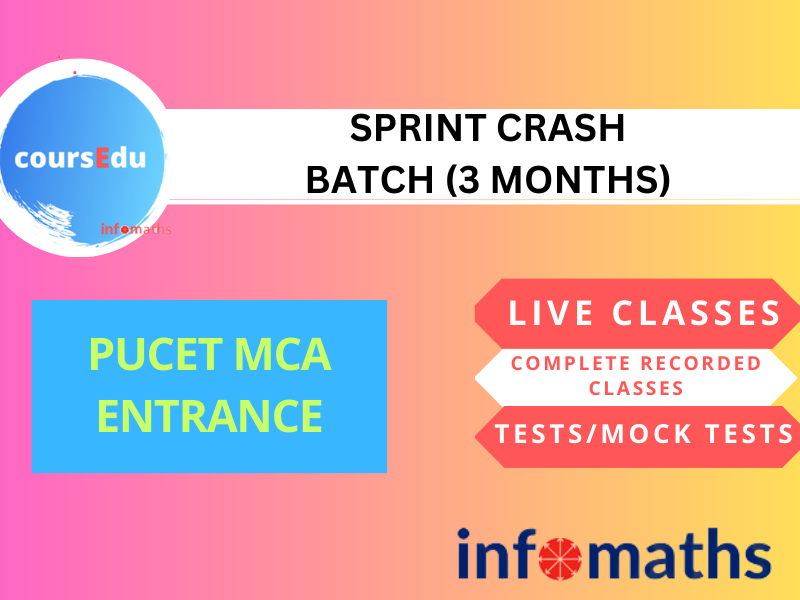 coursEdu

infomaths

SPRINT CRASH BATCH (3 MONTHS)

PUCET MCA ENTRANCE

LIVE CLASSES

COMPLETE RECORDED CLASSES

TESTS/MOCK TESTS

infomaths